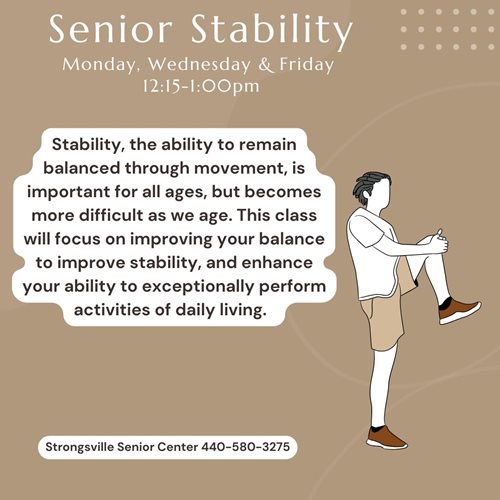 Senior Stability
Monday, Wednesday & Friday
12:15-1:00pm

Stability, the ability to remain balanced through movement, is important for all ages, but becomes more difficult as we age. This class will focus on improving your balance to improve stability, and enhance your ability to exceptionally perform activities of daily living.

Strongsville Senior Center 440-580-3275